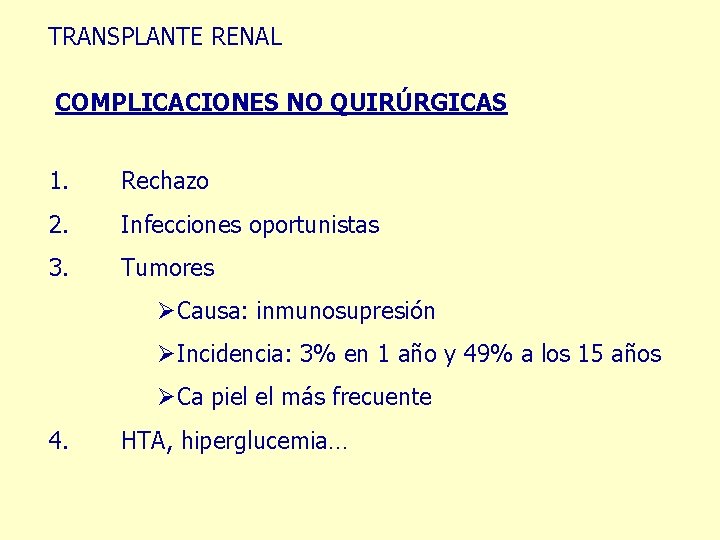 TRANSPLANTE RENAL

COMPLICACIONES NO QUIRÚRGICAS

1. Rechazo
2. Infecciones oportunistas
3. Tumores
➢Causa: inmunosupresión
➢Incidencia: 3% en 1 año y 49% a los 15 años
➢Ca piel el más frecuente
4. HTA, hiperglucemia…